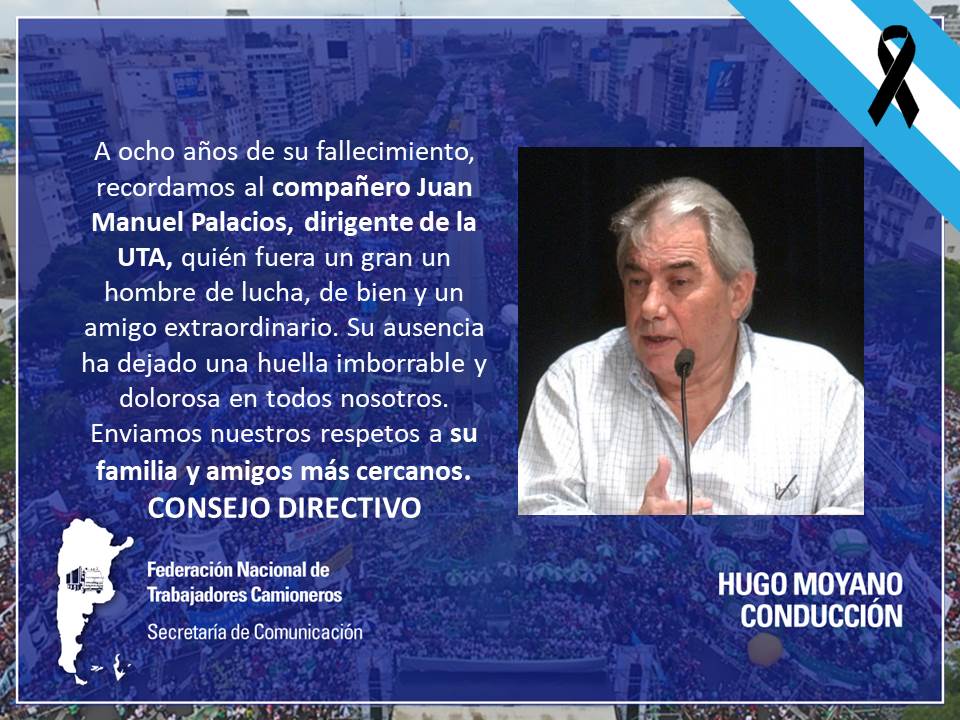 A ocho años de su fallecimiento, recordamos al compañero Juan Manuel Palacios, dirigente de la UTA, quién fuera un gran un hombre de lucha, de bien y un amigo extraordinario. Su ausencia ha dejado una huella imborrable y dolorosa en todos nosotros. Enviamos nuestros respetos a su familia y amigos más cercanos.
CONSEJO DIRECTIVO

Federación Nacional de Trabajadores Camioneros
Secretaría de Comunicación

HUGO MOYANO
CONDUCCIÓN